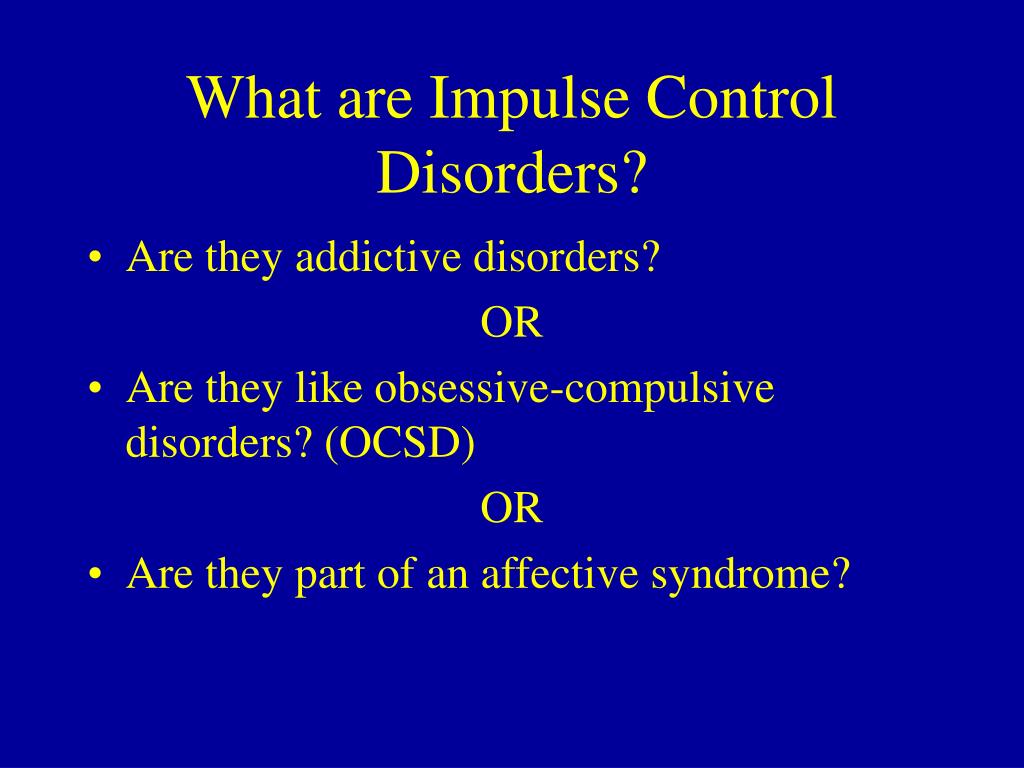 What are Impulse Control Disorders?

• Are they addictive disorders?

OR

• Are they like obsessive-compulsive disorders? (OCSD)

OR

• Are they part of an affective syndrome?